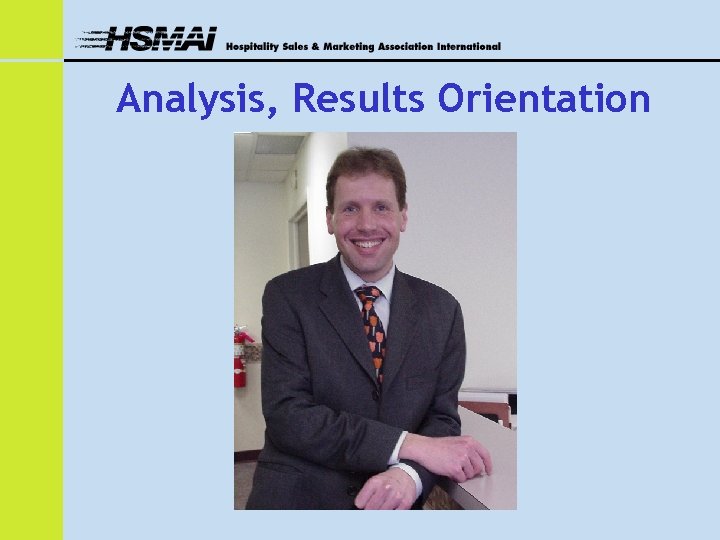 HSMAI Hospitality Sales & Marketing Association International

Analysis, Results Orientation